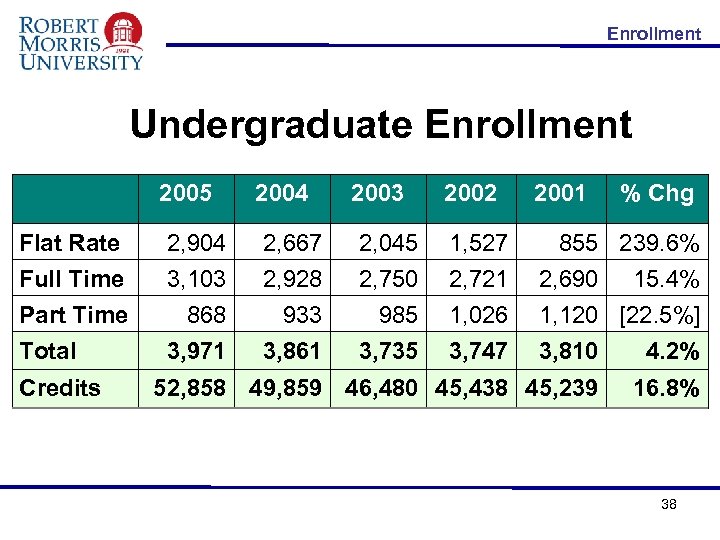 ROBERT MORRIS UNIVERSITY
1921

Enrollment

Undergraduate Enrollment

| | 2005 | 2004 | 2003 | 2002 | 2001 | % Chg |
|---|---|---|---|---|---|---|
| Flat Rate | 2,904 | 2,667 | 2,045 | 1,527 | 855 | 239.6% |
| Full Time | 3,103 | 2,928 | 2,750 | 2,721 | 2,690 | 15.4% |
| Part Time | 868 | 933 | 985 | 1,026 | 1,120 | [22.5%] |
| Total | 3,971 | 3,861 | 3,735 | 3,747 | 3,810 | 4.2% |
| Credits | 52,858 | 49,859 | 46,480 | 45,438 | 45,239 | 16.8% |

38